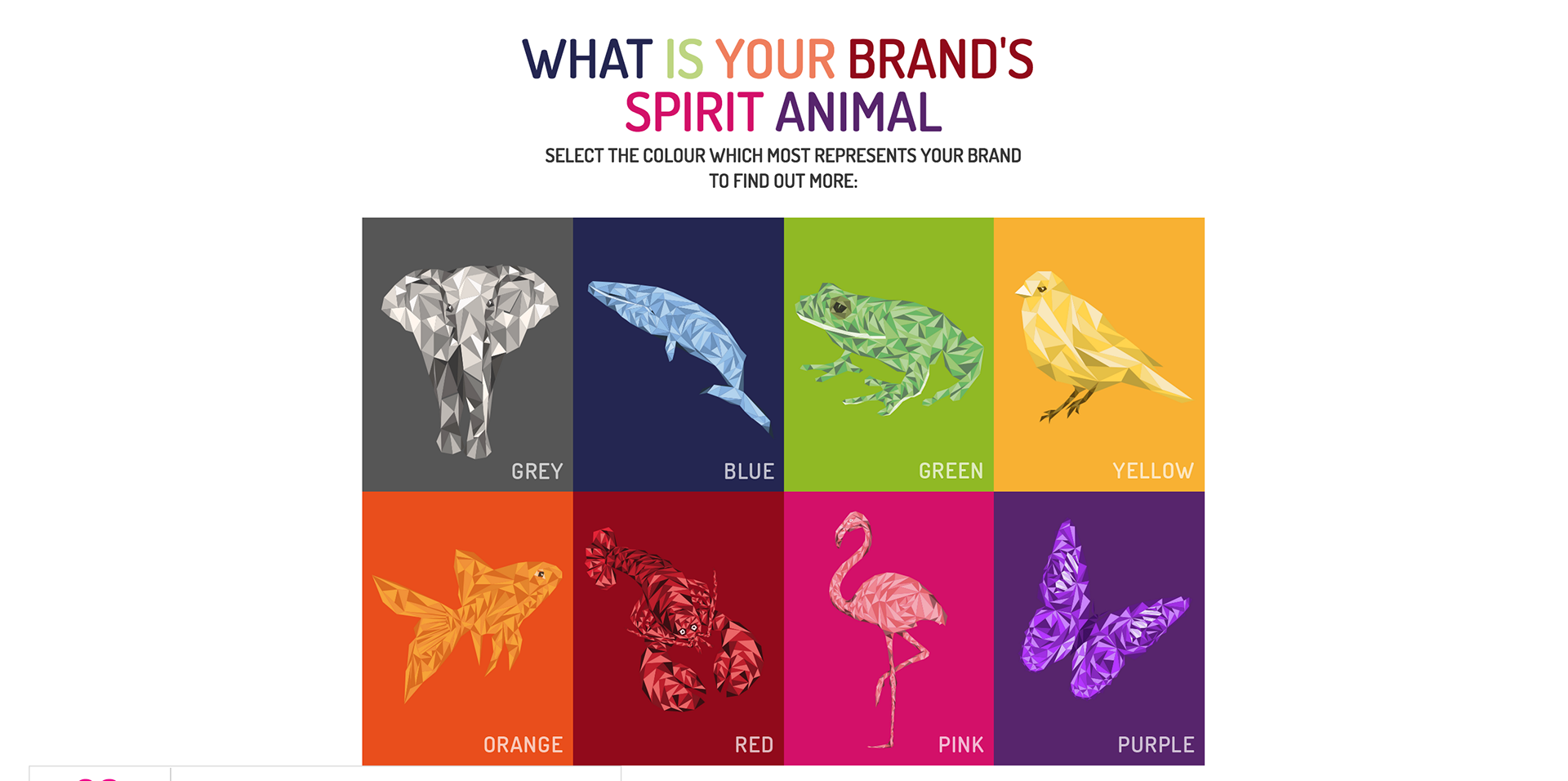 WHAT IS YOUR BRAND'S SPIRIT ANIMAL

SELECT THE COLOUR WHICH MOST REPRESENTS YOUR BRAND TO FIND OUT MORE:

GREY

BLUE

GREEN

YELLOW

ORANGE

RED

PINK

PURPLE